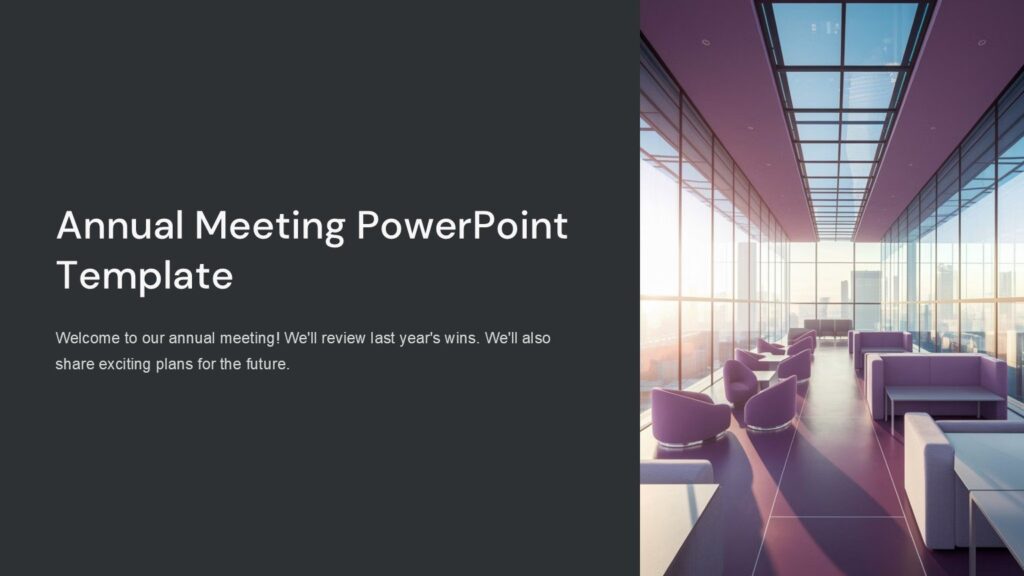 Annual Meeting PowerPoint Template

Welcome to our annual meeting! We'll review last year's wins. We'll also share exciting plans for the future.